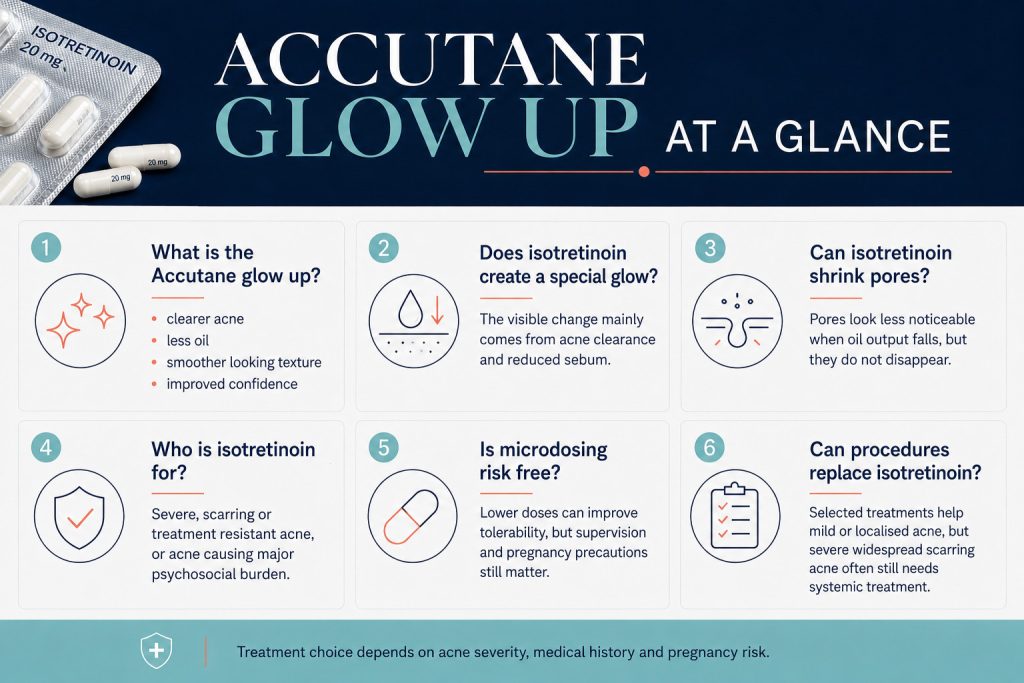 ISOTRETINOIN
20 mg

20 mg
20 mg

ACCUTANE
GLOW UP
AT A GLANCE

1
What is the Accutane glow up?
• clearer acne
• less oil
• smoother looking texture
• improved confidence

2
Does isotretinoin create a special glow?
The visible change mainly comes from acne clearance and reduced sebum.

3
Can isotretinoin shrink pores?
Pores look less noticeable when oil output falls, but they do not disappear.

4
Who is isotretinoin for?
Severe, scarring or treatment resistant acne, or acne causing major psychosocial burden.

5
Is microdosing risk free?
Lower doses can improve tolerability, but supervision and pregnancy precautions still matter.

6
Can procedures replace isotretinoin?
Selected treatments help mild or localised acne, but severe widespread scarring acne often still needs systemic treatment.

Treatment choice depends on acne severity, medical history and pregnancy risk.